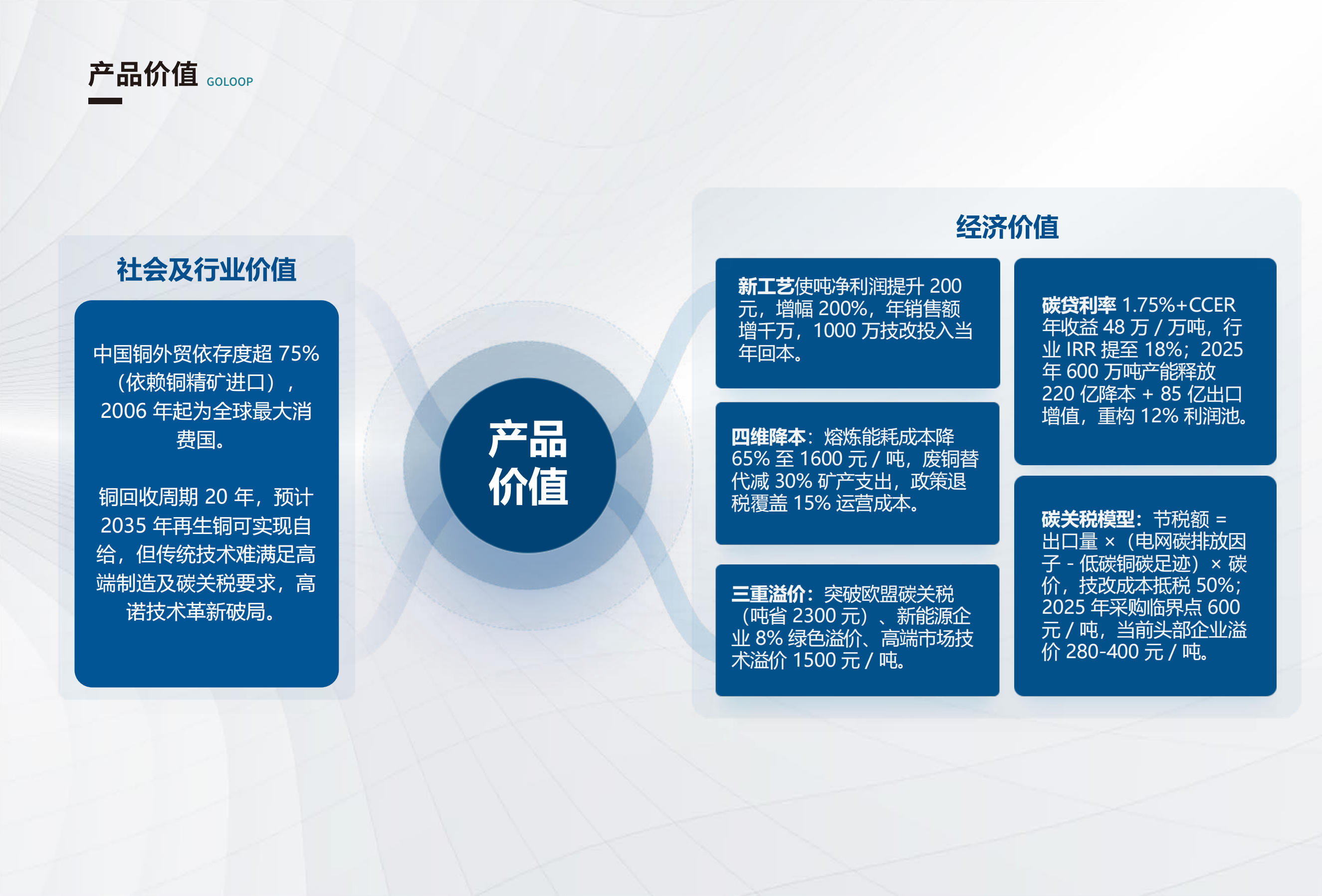 产品价值 GOLOOP

社会及行业价值

中国铜外贸依存度超 75%（依赖铜精矿进口），2006 年起为全球最大消费国。

铜回收周期 20 年，预计 2035 年再生铜可实现自给，但传统技术难满足高端制造及碳关税要求，高诺技术革新破局。

产品价值

经济价值

新工艺使吨净利润提升 200 元，增幅 200%，年销售额增千万，1000 万技改投入当年回本。

四维降本：熔炼能耗成本降 65% 至 1600 元 / 吨，废铜替代减 30% 矿产支出，政策退税覆盖 15% 运营成本。

三重溢价：突破欧盟碳关税（吨省 2300 元）、新能源企业 8% 绿色溢价、高端市场技术溢价 1500 元 / 吨。

碳贷利率 1.75%+CCER 年收益 48 万 / 万吨，行业 IRR 提至 18%；2025 年 600 万吨产能释放 220 亿降本 + 85 亿出口增值，重构 12% 利润池。

碳关税模型：节税额 = 出口量 ×（电网碳排放因子 - 低碳铜碳足迹）× 碳价，技改成本抵税 50%；2025 年采购临界点 600 元 / 吨，当前头部企业溢价 280-400 元 / 吨。